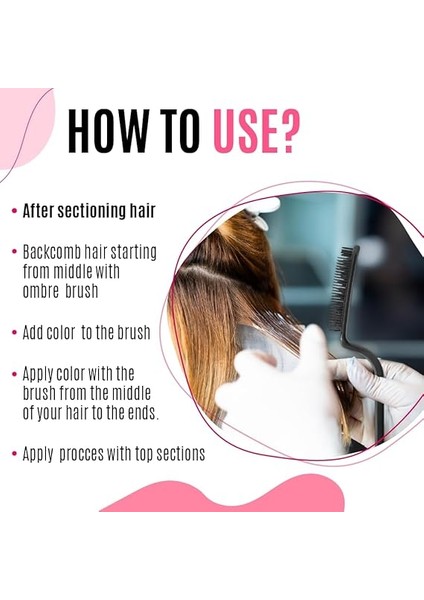 HOW TO USE?

• After sectioning hair

• Backcomb hair starting from middle with ombre brush

• Add color to the brush

• Apply color with the brush from the middle of your hair to the ends.

• Apply procces with top sections